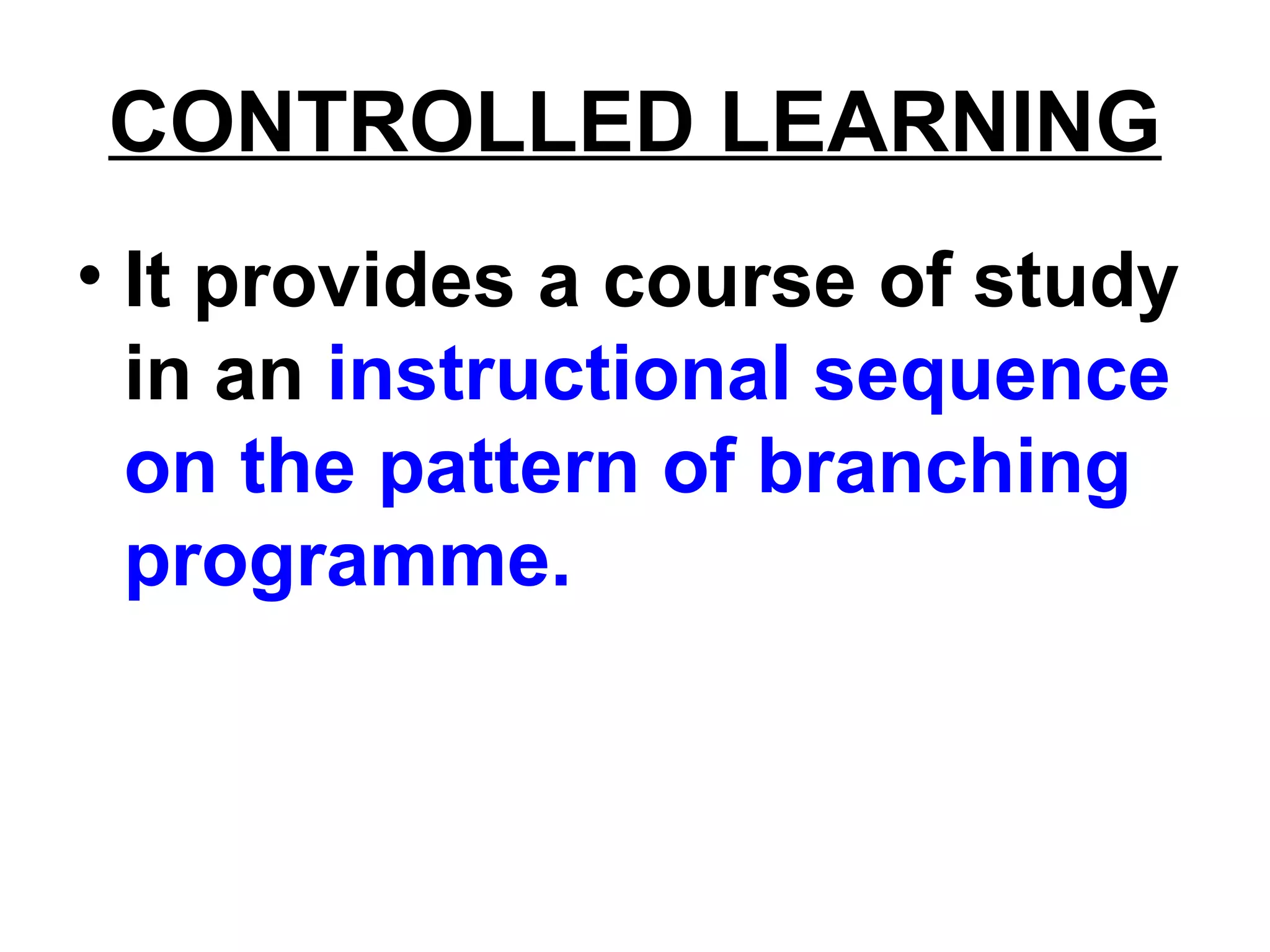 CONTROLLED LEARNING

• It provides a course of study in an instructional sequence on the pattern of branching programme.